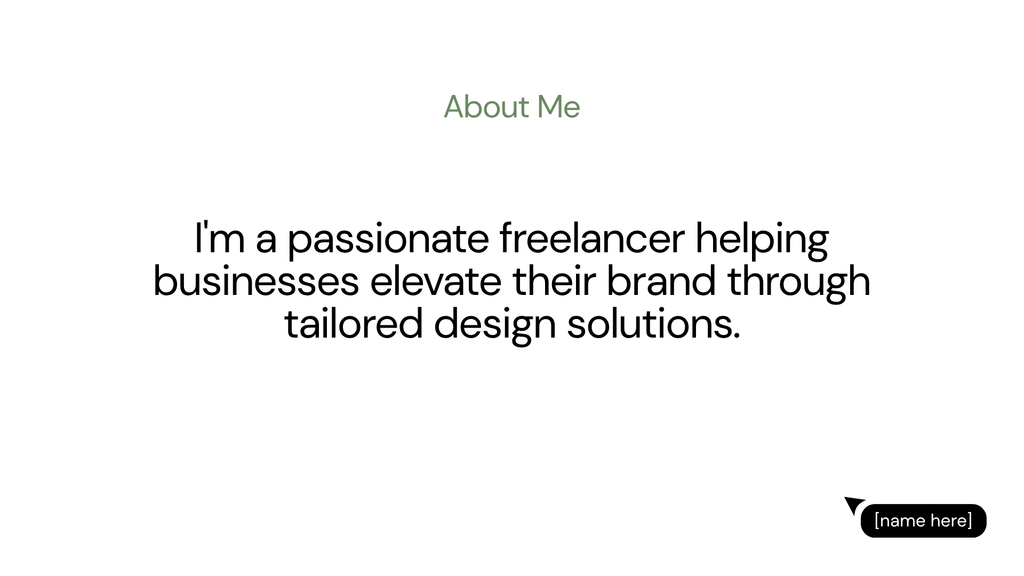 About Me

I'm a passionate freelancer helping businesses elevate their brand through tailored design solutions.

[name here]